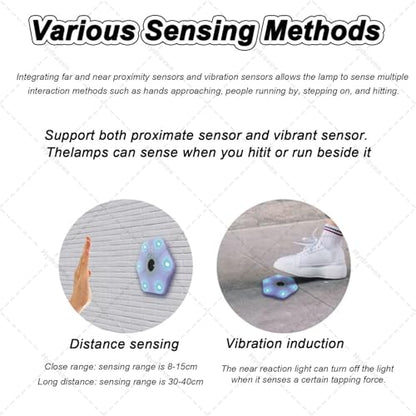 Various Sensing Methods

Integrating far and near proximity sensors and vibration sensors allows the lamp to sense multiple interaction methods such as hands approaching, people running by, stepping on, and hitting.

Support both proximate sensor and vibrant sensor. Thelamps can sense when you hitit or run beside it

Distance sensing

Close range: sensing range is 8-15cm
Long distance: sensing range is 30-40cm

Vibration induction

The near reaction light can turn off the light when it senses a certain tapping force.